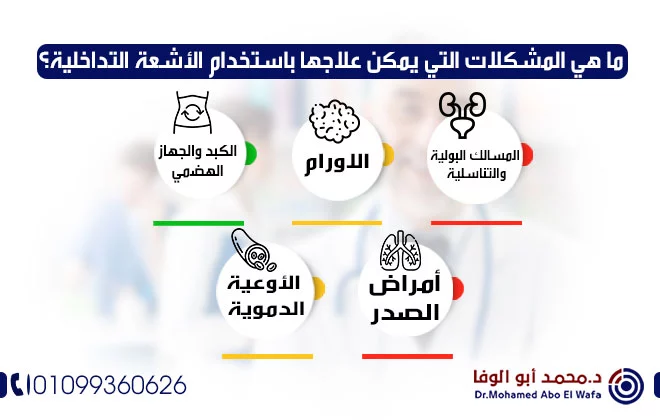 ما هي المشكلات التي يمكن علاجها باستخدام الأشعة التداخلية؟

المسالك البولية والتناسلية

الاورام

الكبد والجهاز الهضمي

أمراض الصدر

الأوعية الدموية

01099360626

د.محمد أبو الوفا
Dr.Mohamed Abo El Wafa